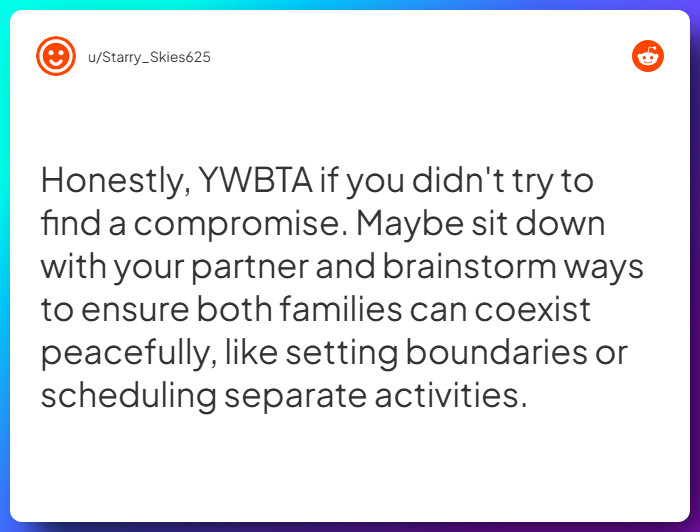 u/Starry_Skies625

Honestly, YWBTA if you didn't try to find a compromise. Maybe sit down with your partner and brainstorm ways to ensure both families can coexist peacefully, like setting boundaries or scheduling separate activities.